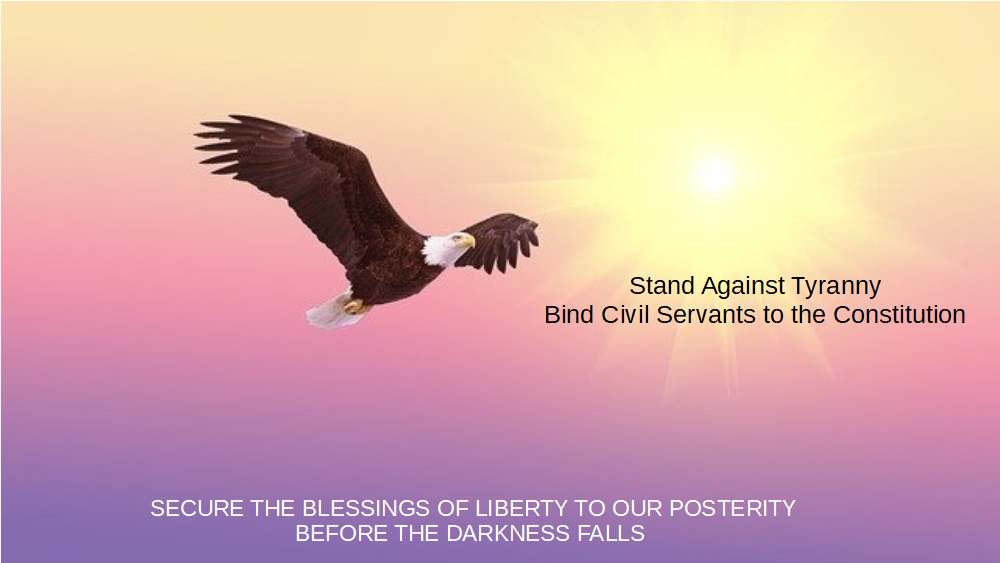 Stand Against Tyranny
Bind Civil Servants to the Constitution

SECURE THE BLESSINGS OF LIBERTY TO OUR POSTERITY
BEFORE THE DARKNESS FALLS